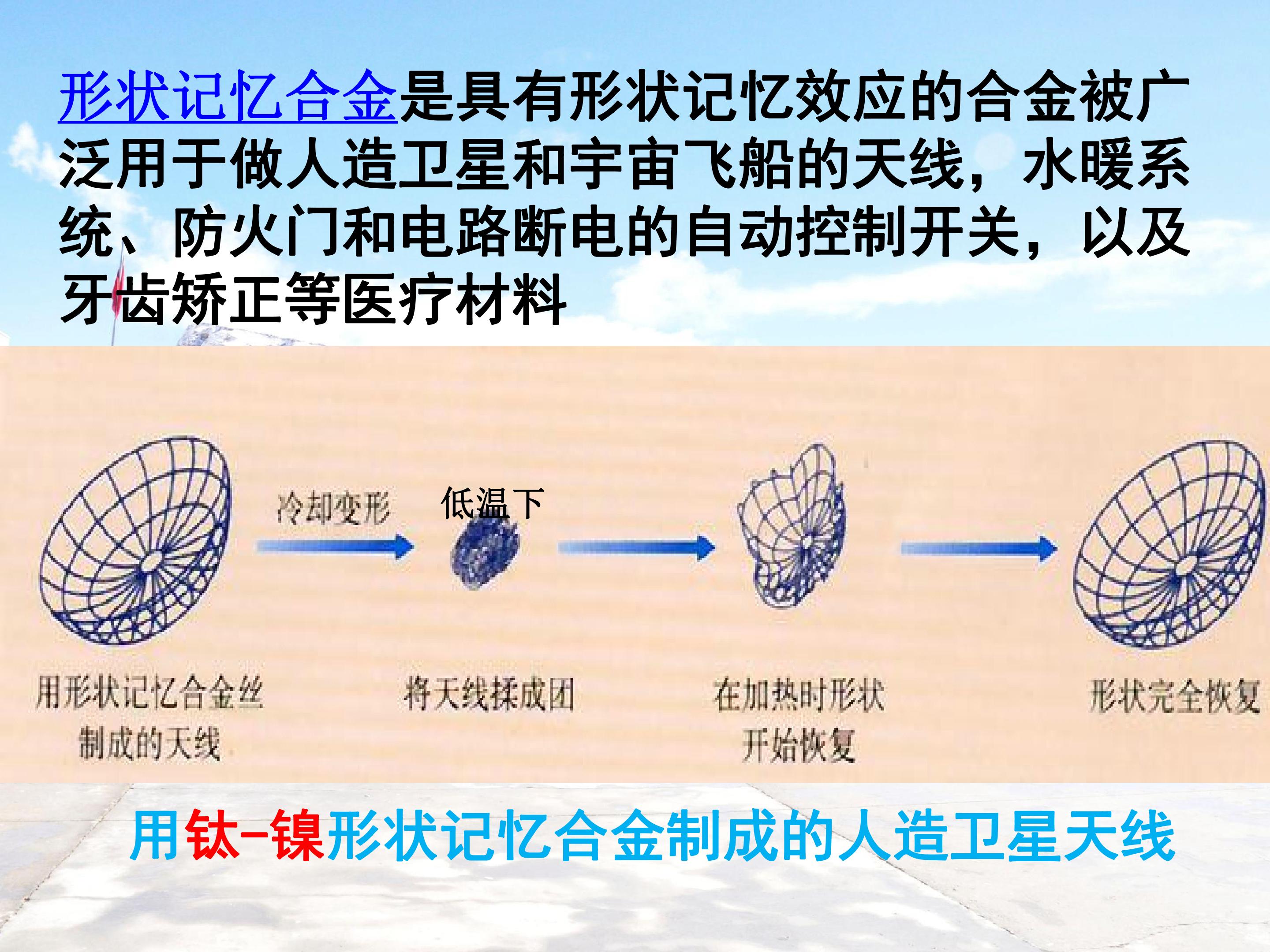 形状记忆合金是具有形状记忆效应的合金被广泛用于做人造卫星和宇宙飞船的天线，水暖系统、防火门和电路断电的自动控制开关，以及牙齿矫正等医疗材料

冷却变形

低温下

用形状记忆合金丝
制成的天线

将天线揉成团

在加热时形状
开始恢复

形状完全恢复

用钛-镍形状记忆合金制成的人造卫星天线